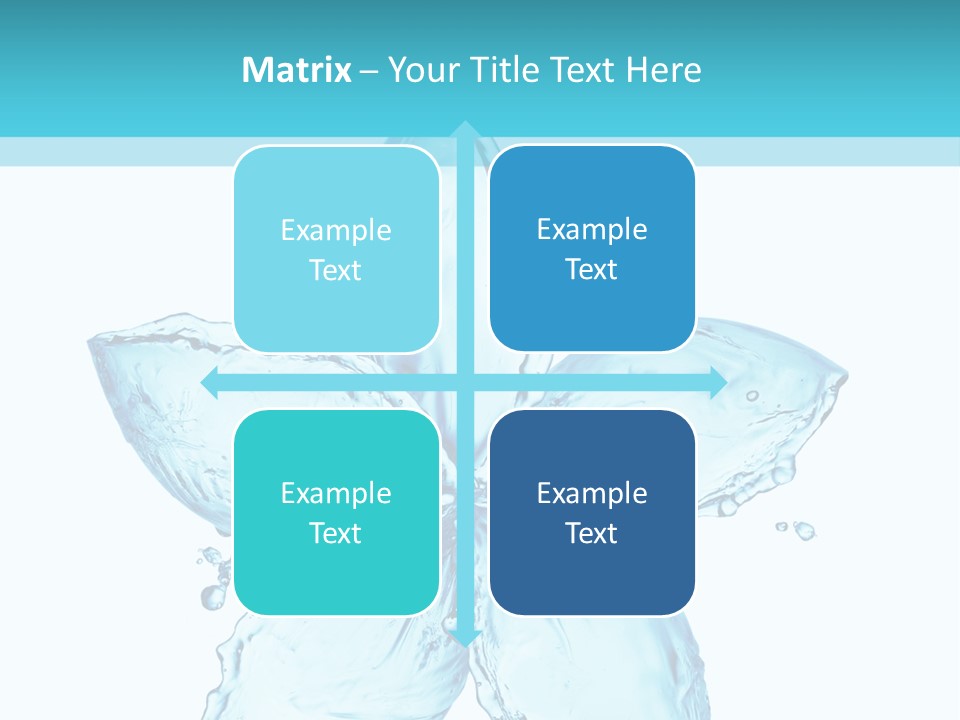 Matrix – Your Title Text Here

Example Text

Example Text

Example Text

Example Text